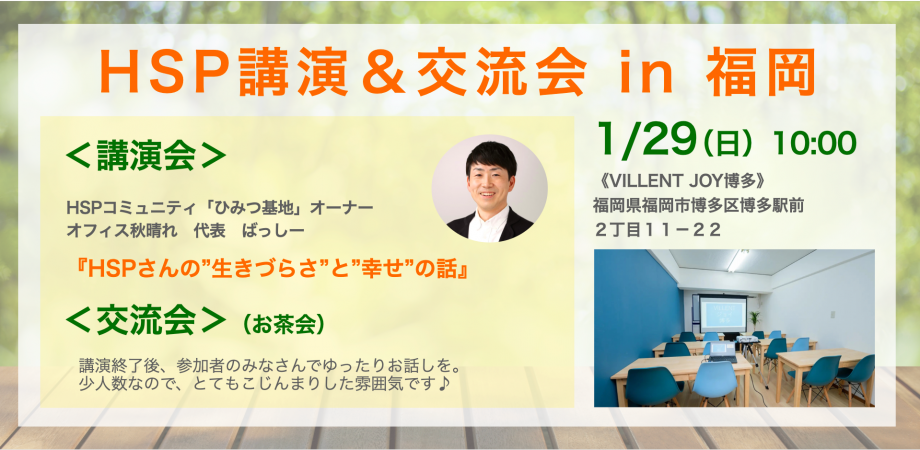 HSP講演＆交流会 in 福岡

＜講演会＞

HSPコミュニティ「ひみつ基地」オーナー
オフィス秋晴れ　代表　ばっしー

『HSPさんの”生きづらさ”と”幸せ”の話』

＜交流会＞（お茶会）

講演終了後、参加者のみなさんでゆったりお話しを。
少人数なので、とてもこじんまりした雰囲気です♪

1/29（日）10:00

《VILLENT JOY博多》
福岡県福岡市博多区博多駅前
２丁目１１－２２